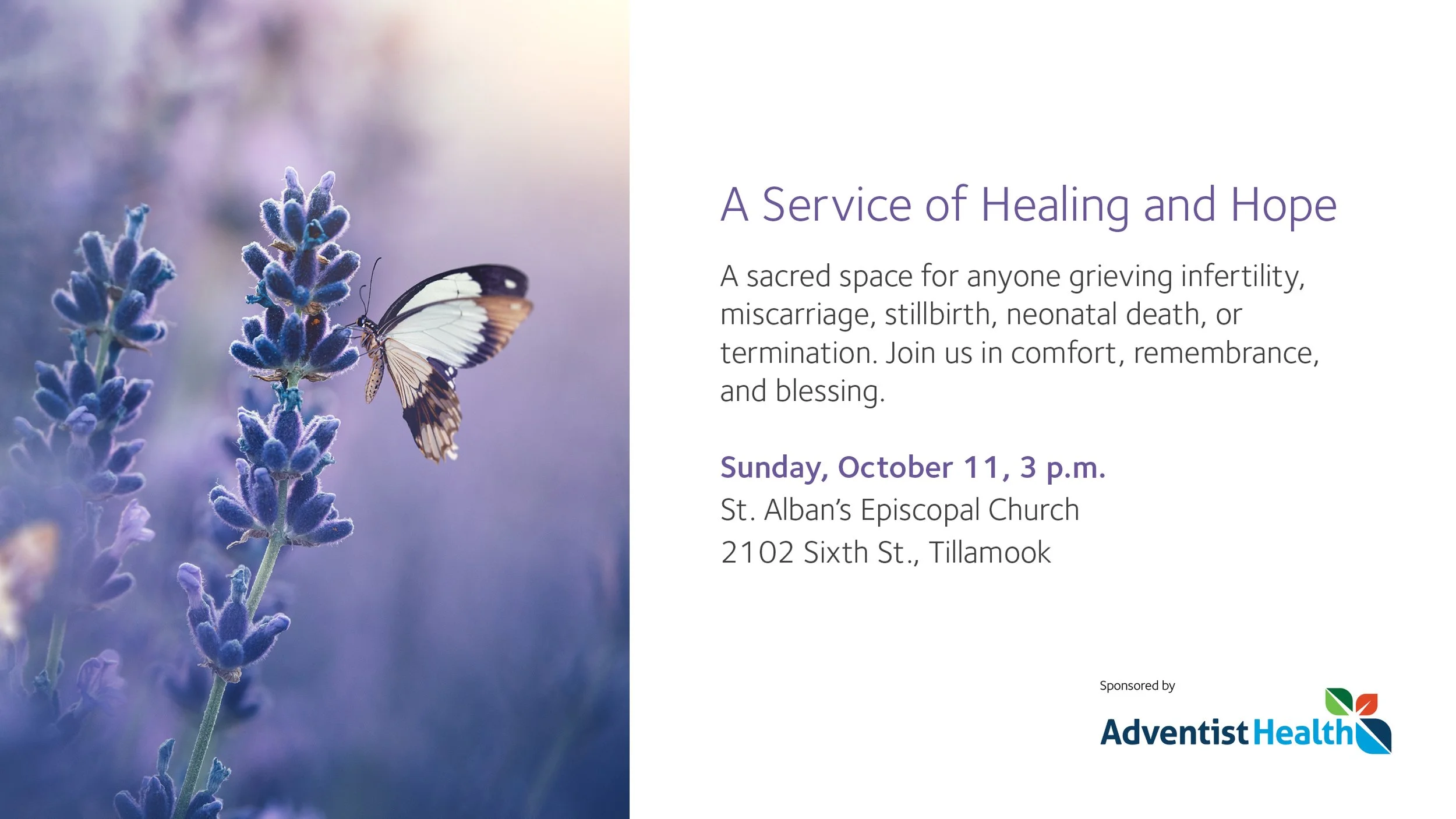 A Service of Healing and Hope

A sacred space for anyone grieving infertility, miscarriage, stillbirth, neonatal death, or termination. Join us in comfort, remembrance, and blessing.

Sunday, October 11, 3 p.m.
St. Alban's Episcopal Church
2102 Sixth St., Tillamook

Sponsored by
Adventist Health